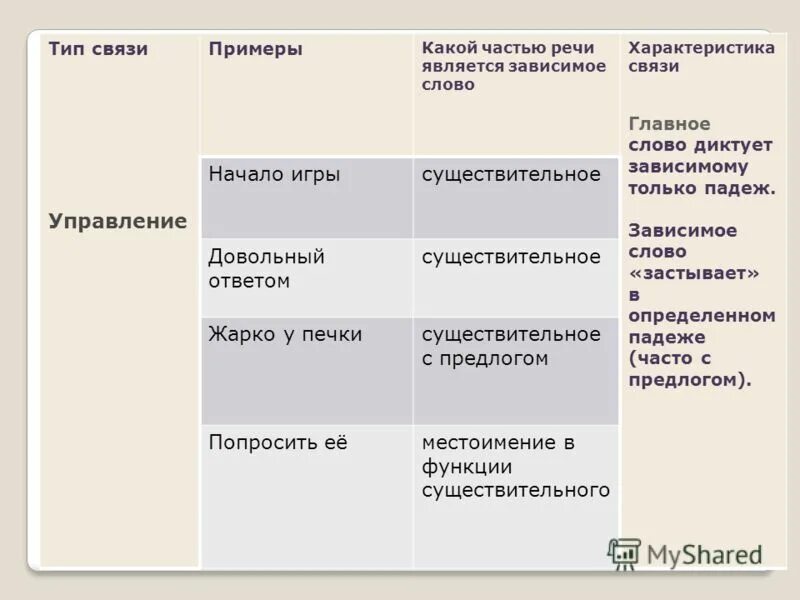 | Тип связи | Примеры | Какой частью речи является зависимое слово | Характеристика связи |
|---|---|---|---|
| Управление | Начало игры | существительное | Главное слово диктует зависимому только падеж. Зависимое слово «застывает» в определенном падеже (часто с предлогом). |
| | Довольный ответом | существительное | |
| | Жарко у печки | существительное с предлогом | |
| | Попросить её | местоимение в функции существительного | |

MyShared